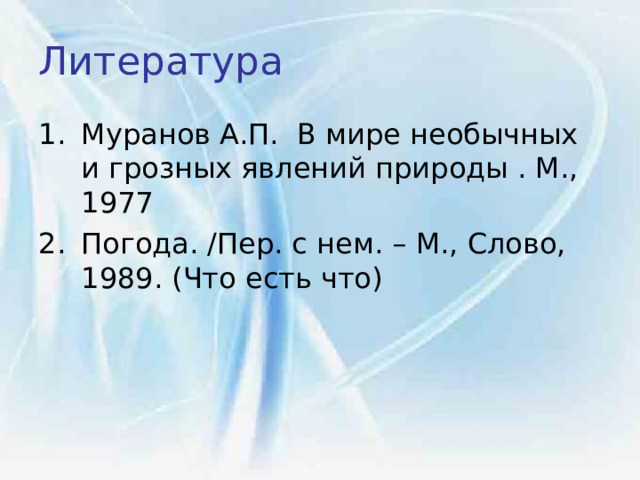 Литература

1. Муранов А.П. В мире необычных и грозных явлений природы . М., 1977
2. Погода. /Пер. с нем. – М., Слово, 1989. (Что есть что)